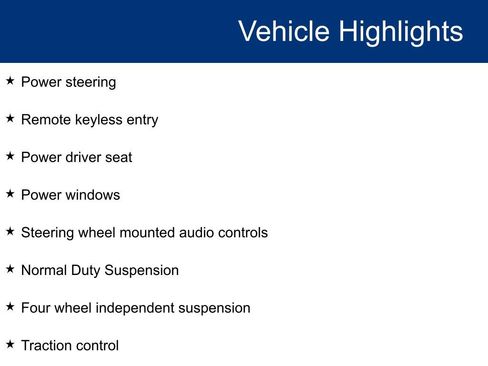 Vehicle Highlights

★ Power steering

★ Remote keyless entry

★ Power driver seat

★ Power windows

★ Steering wheel mounted audio controls

★ Normal Duty Suspension

★ Four wheel independent suspension

★ Traction control